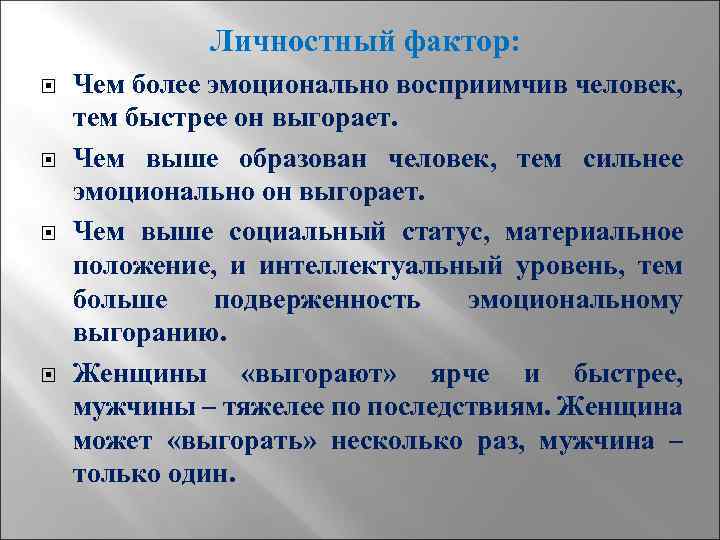 Личностный фактор:

Чем более эмоционально восприимчив человек, тем быстрее он выгорает.

Чем выше образован человек, тем сильнее эмоционально он выгорает.

Чем выше социальный статус, материальное положение, и интеллектуальный уровень, тем больше подверженность эмоциональному выгоранию.

Женщины «выгорают» ярче и быстрее, мужчины – тяжелее по последствиям. Женщина может «выгорать» несколько раз, мужчина – только один.